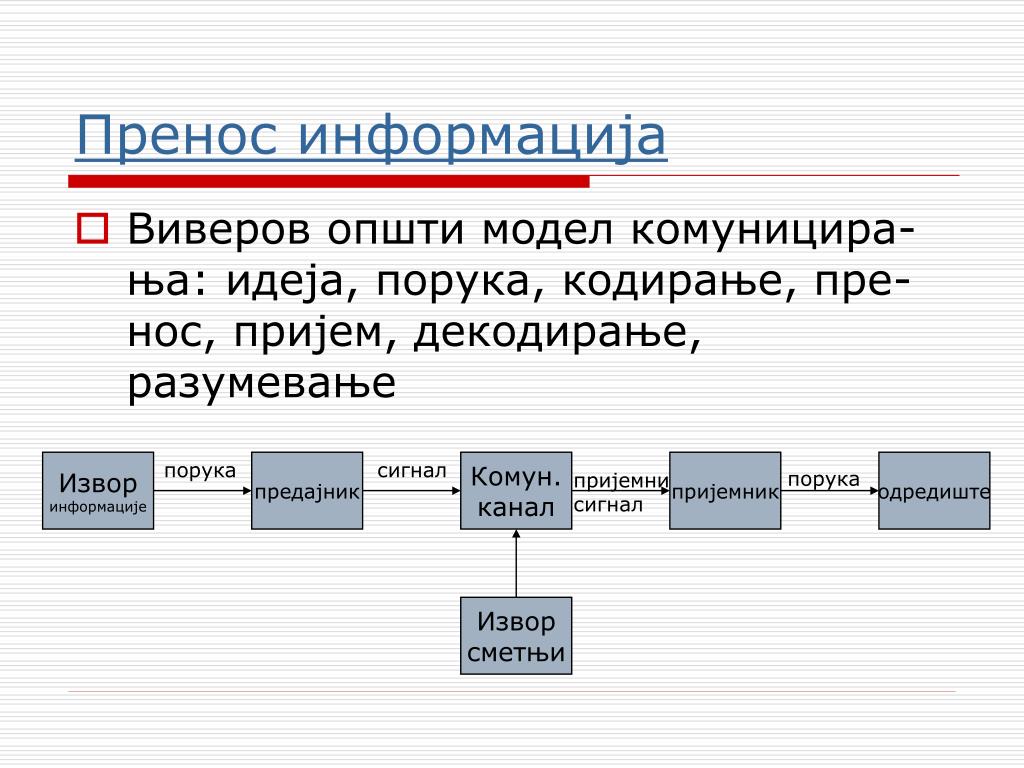 Пренос информација

Виверов општи модел комуницирања: идеја, порука, кодирање, пренос, пријем, декодирање, разумевање

Извор информације

порука

предајник

сигнал

Комун. канал

пријемни сигнал

пријемник

порука

одредиште

Извор сметњи